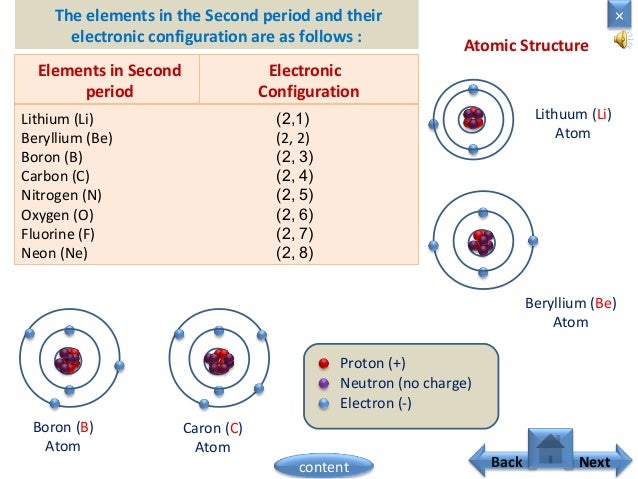 The elements in the Second period and their electronic configuration are as follows :

×

Atomic Structure

| Elements in Second period | Electronic Configuration |
|---|---|
| Lithium (Li) | (2,1) |
| Beryllium (Be) | (2, 2) |
| Boron (B) | (2, 3) |
| Carbon (C) | (2, 4) |
| Nitrogen (N) | (2, 5) |
| Oxygen (O) | (2, 6) |
| Fluorine (F) | (2, 7) |
| Neon (Ne) | (2, 8) |

Lithuum (Li) Atom

Beryllium (Be) Atom

Boron (B) Atom

Caron (C) Atom

Proton (+)
Neutron (no charge)
Electron (-)

content

Back

Next